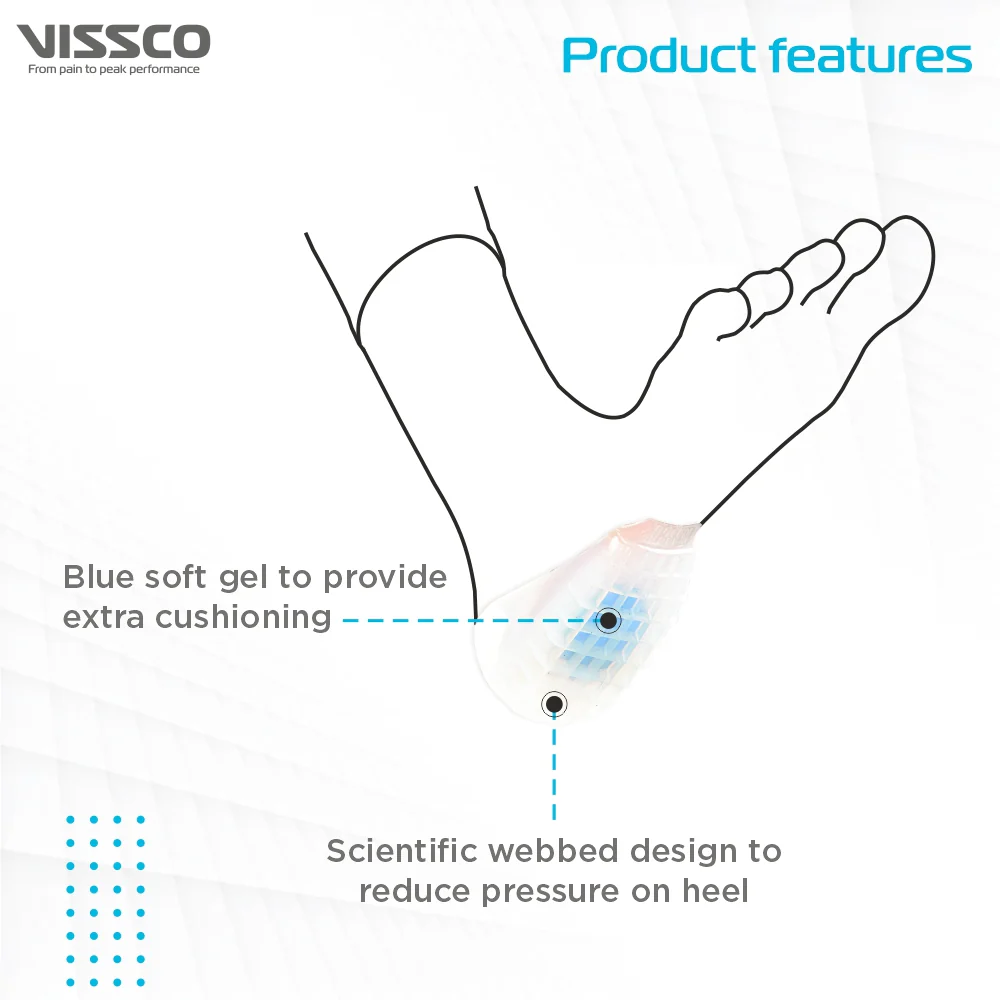 VISSCO
From pain to peak performance

Product features

Blue soft gel to provide extra cushioning

Scientific webbed design to reduce pressure on heel